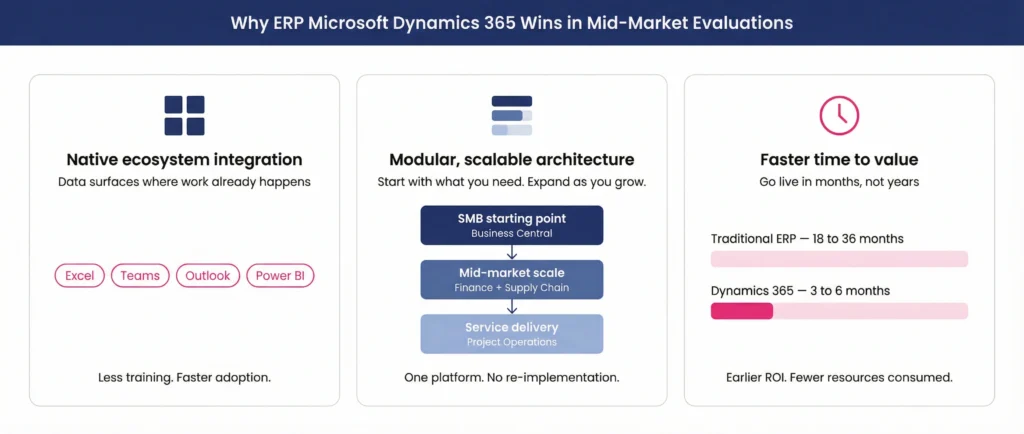 Why ERP Microsoft Dynamics 365 Wins in Mid-Market Evaluations

Native ecosystem integration
Data surfaces where work already happens

Excel Teams Outlook Power BI

Less training. Faster adoption.

Modular, scalable architecture
Start with what you need. Expand as you grow.

SMB starting point
Business Central

Mid-market scale
Finance + Supply Chain

Service delivery
Project Operations

One platform. No re-implementation.

Faster time to value
Go live in months, not years

Traditional ERP — 18 to 36 months

Dynamics 365 — 3 to 6 months

Earlier ROI. Fewer resources consumed.